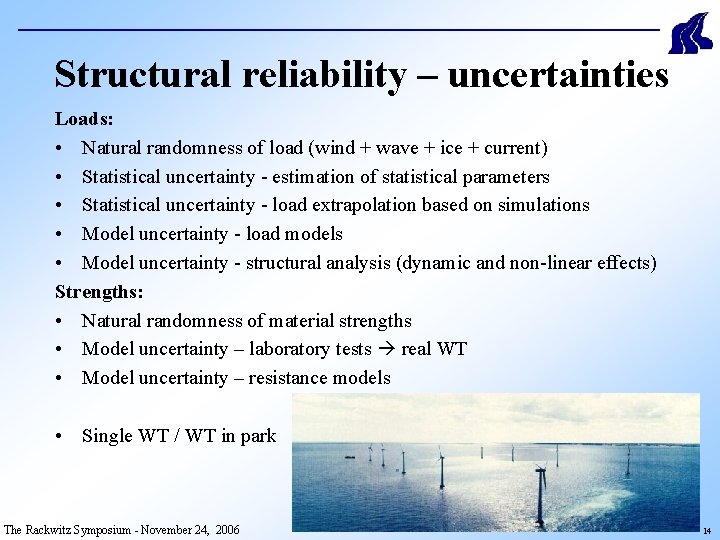 Structural reliability – uncertainties

Loads:

• Natural randomness of load (wind + wave + ice + current)
• Statistical uncertainty - estimation of statistical parameters
• Statistical uncertainty - load extrapolation based on simulations
• Model uncertainty - load models
• Model uncertainty - structural analysis (dynamic and non-linear effects)

Strengths:

• Natural randomness of material strengths
• Model uncertainty – laboratory tests → real WT
• Model uncertainty – resistance models

• Single WT / WT in park

The Rackwitz Symposium - November 24, 2006

14